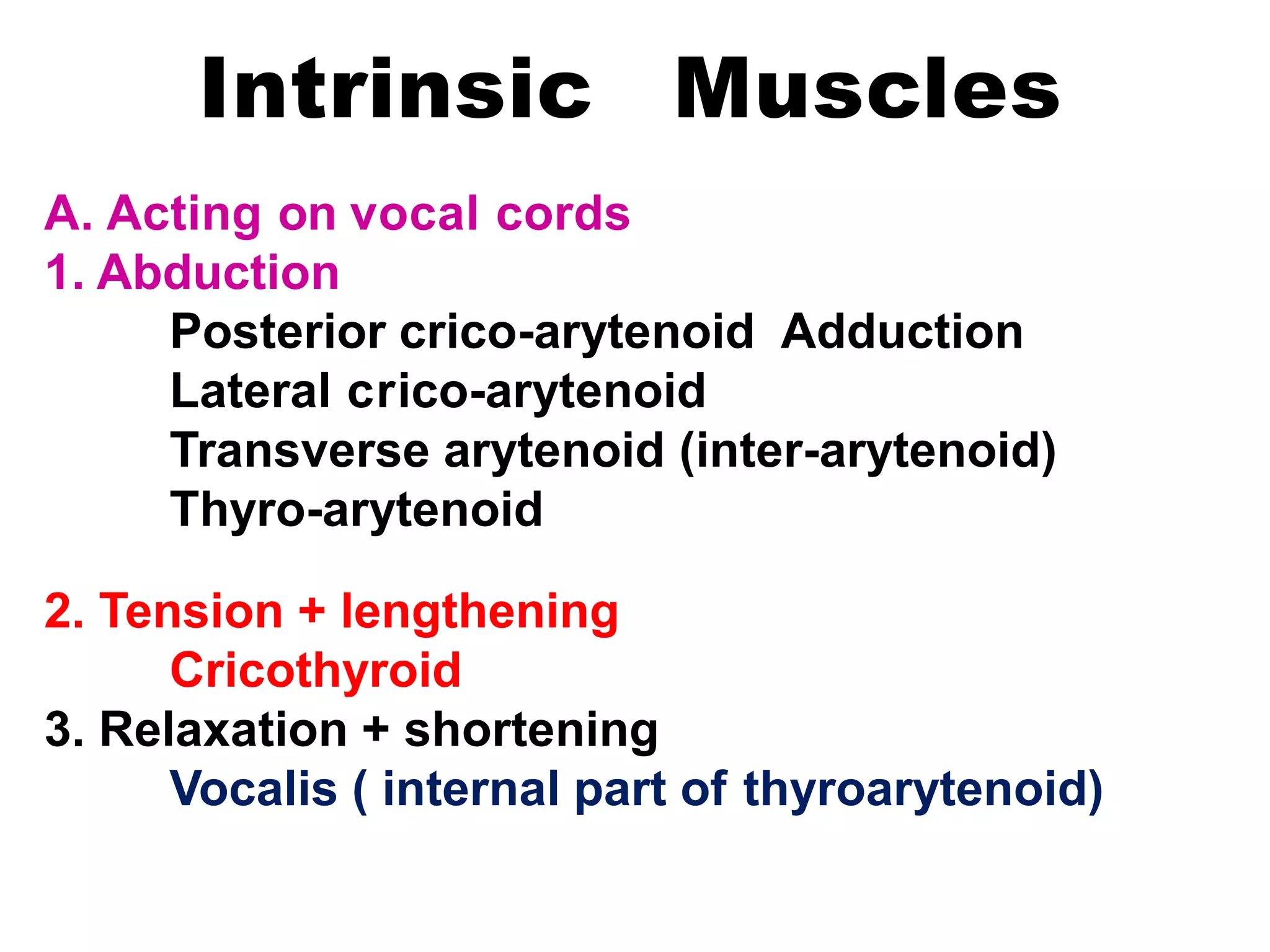 Intrinsic Muscles

A. Acting on vocal cords
1. Abduction
Posterior crico-arytenoid Adduction
Lateral crico-arytenoid
Transverse arytenoid (inter-arytenoid)
Thyro-arytenoid

2. Tension + lengthening
Cricothyroid
3. Relaxation + shortening
Vocalis ( internal part of thyroarytenoid)